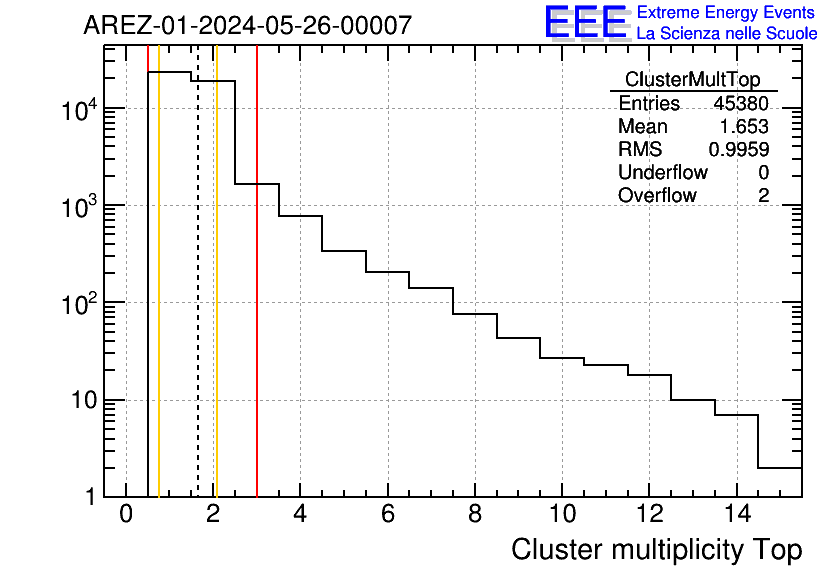 AREZ-01-2024-05-26-00007

EEE Extreme Energy Events
La Scienza nelle Scuole

| ClusterMultTop | |
|---|---|
| Entries | 45380 |
| Mean | 1.653 |
| RMS | 0.9959 |
| Underflow | 0 |
| Overflow | 2 |

$10^4$
$10^3$
$10^2$
10
1

0 2 4 6 8 10 12 14

Cluster multiplicity Top